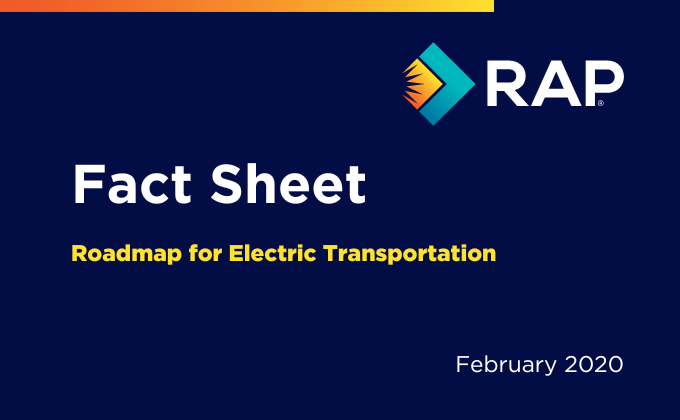 RAP®

Fact Sheet

Roadmap for Electric Transportation

February 2020